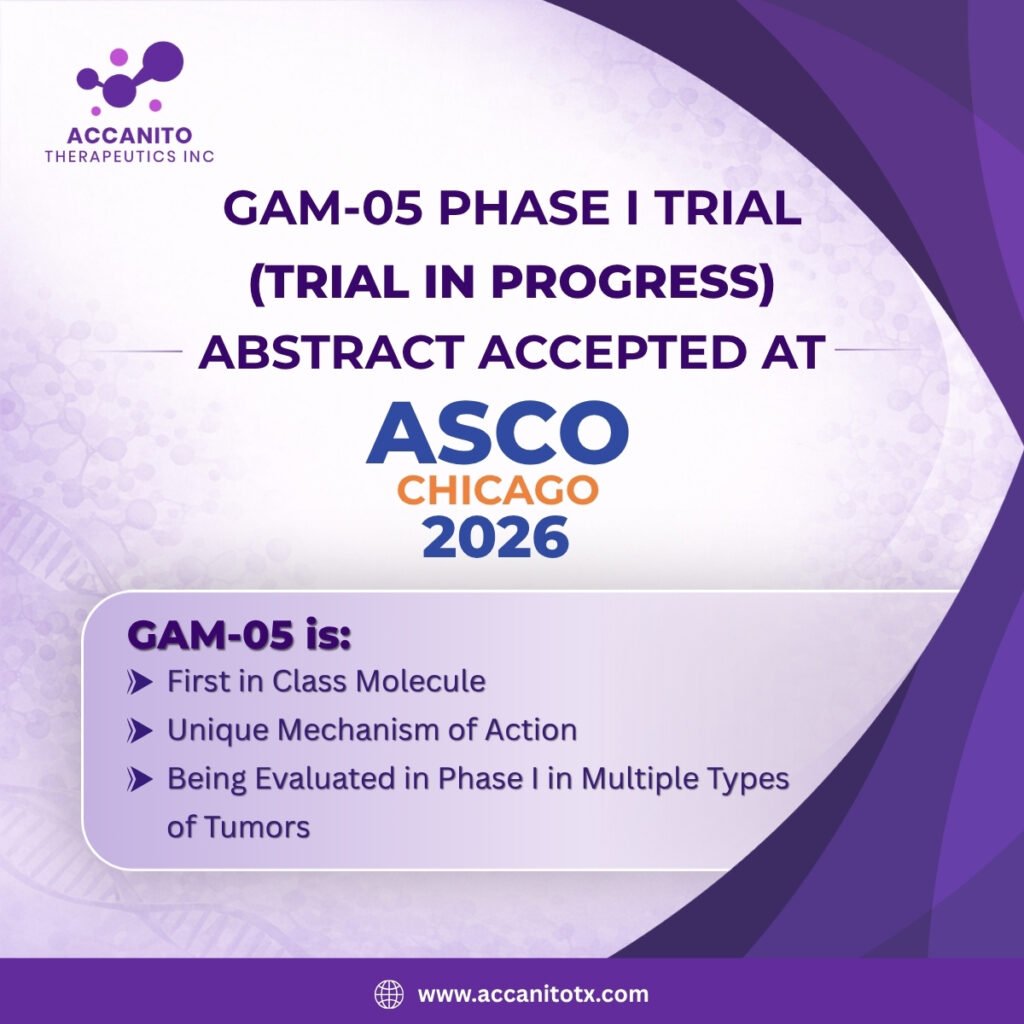 ACCANITO
THERAPEUTICS INC

GAM-05 PHASE I TRIAL
(TRIAL IN PROGRESS)
ABSTRACT ACCEPTED AT

ASCO
CHICAGO
2026

GAM-05 is:
First in Class Molecule
Unique Mechanism of Action
Being Evaluated in Phase I in Multiple Types of Tumors

www.accanitotx.com